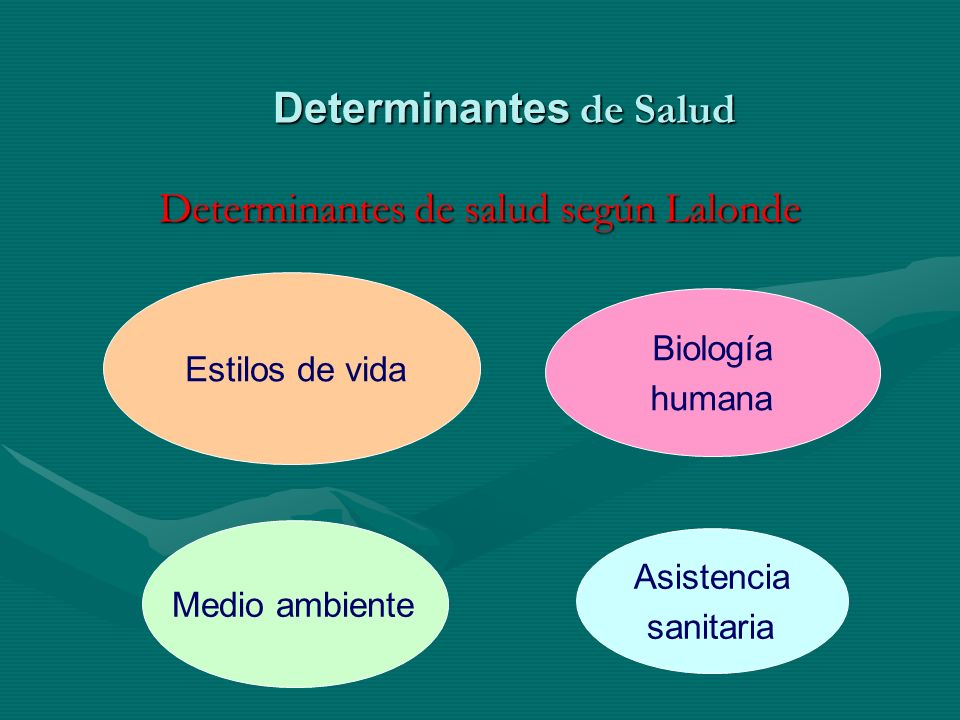 Determinantes de Salud

Determinantes de salud según Lalonde

Estilos de vida

Biología humana

Medio ambiente

Asistencia sanitaria